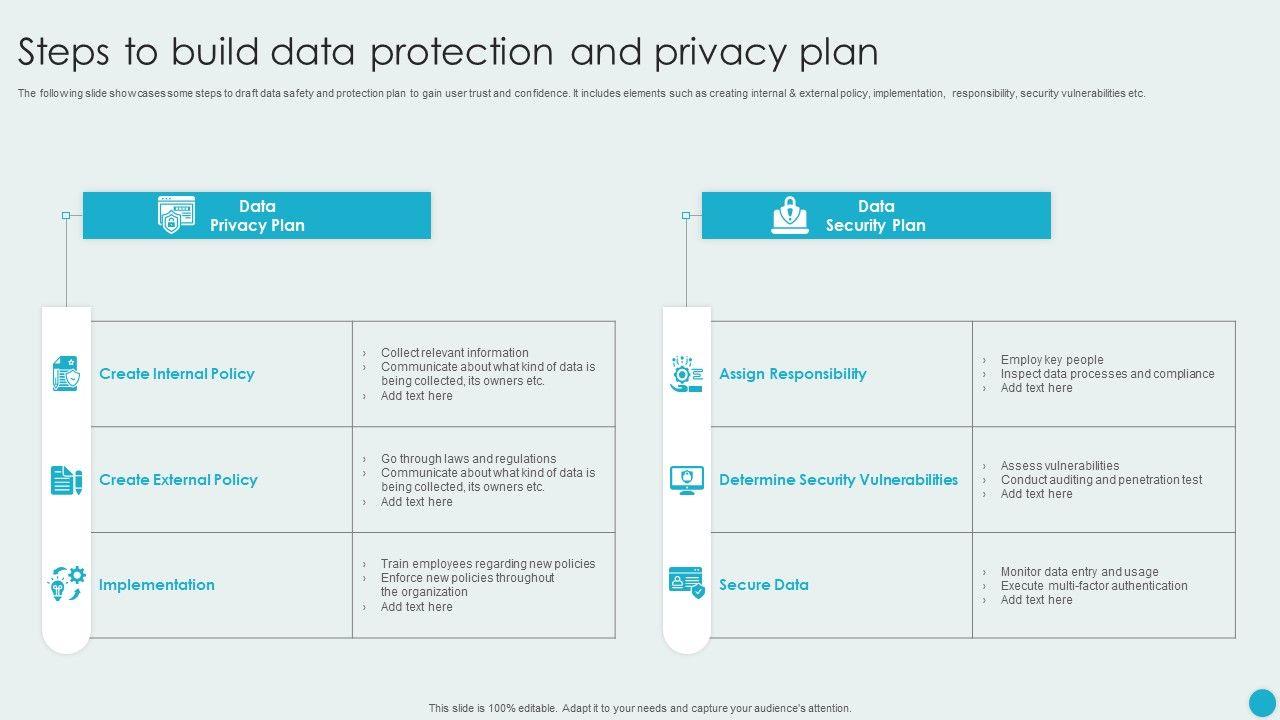 Steps to build data protection and privacy plan

The following slide showcases some steps to draft data safety and protection plan to gain user trust and confidence. It includes elements such as creating internal & external policy, implementation, responsibility, security vulnerabilities etc.

Data Privacy Plan

| Create Internal Policy | › Collect relevant information › Communicate about what kind of data is being collected, its owners etc. › Add text here |
|---|---|
| Create External Policy | › Go through laws and regulations › Communicate about what kind of data is being collected, its owners etc. › Add text here |
| Implementation | › Train employees regarding new policies › Enforce new policies throughout the organization › Add text here |

Data Security Plan

| Assign Responsibility | › Employ key people › Inspect data processes and compliance › Add text here |
|---|---|
| Determine Security Vulnerabilities | › Assess vulnerabilities › Conduct auditing and penetration test › Add text here |
| Secure Data | › Monitor data entry and usage › Execute multi-factor authentication › Add text here |

This slide is 100% editable. Adapt it to your needs and capture your audience's attention.